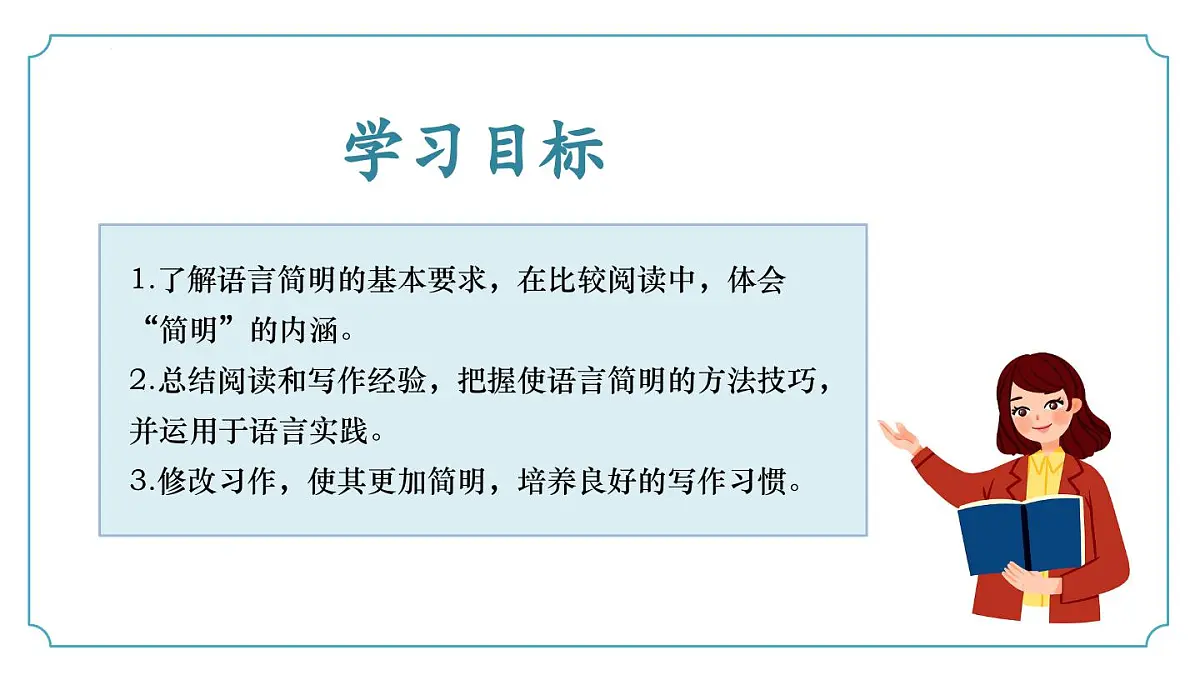 学习目标

1.了解语言简明的基本要求，在比较阅读中，体会“简明”的内涵。

2.总结阅读和写作经验，把握使语言简明的方法技巧，并运用于语言实践。

3.修改习作，使其更加简明，培养良好的写作习惯。